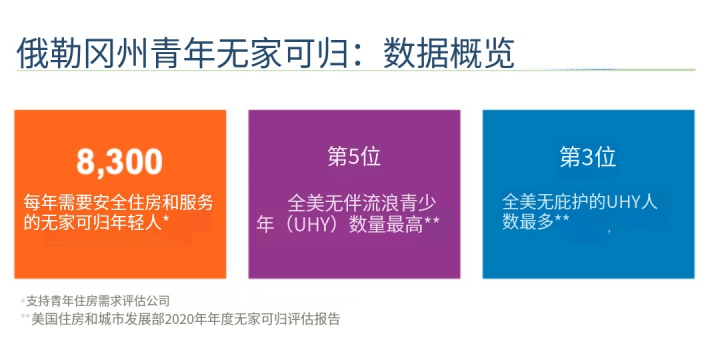 俄勒冈州青年无家可归：数据概览

8,300

每年需要安全住房和服务的无家可归年轻人*

第5位

全美无伴流浪青少年（UHY）数量最高**

第3位

全美无庇护的UHY人数最多**

*支持青年住房需求评估公司

**美国住房和城市发展部2020年年度无家可归评估报告